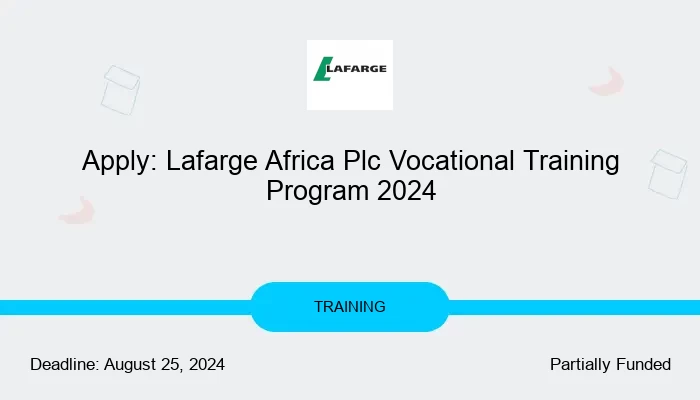 LAFARGE

Apply: Lafarge Africa Plc Vocational Training Program 2024

TRAINING

Deadline: August 25, 2024

Partially Funded